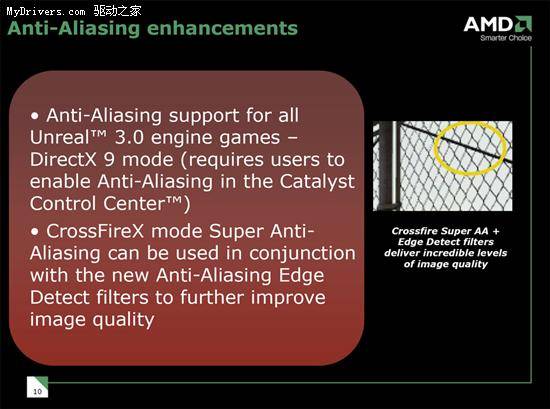 MyDrivers.com 驱动之家

Anti-Aliasing enhancements

AMD
Smarter Choice

• Anti-Aliasing support for all Unreal™ 3.0 engine games – DirectX 9 mode (requires users to enable Anti-Aliasing in the Catalyst Control Center™)

• CrossFireX mode Super Anti-Aliasing can be used in conjunction with the new Anti-Aliasing Edge Detect filters to further improve image quality

Crossfire Super AA + Edge Detect filters deliver incredible levels of image quality

10